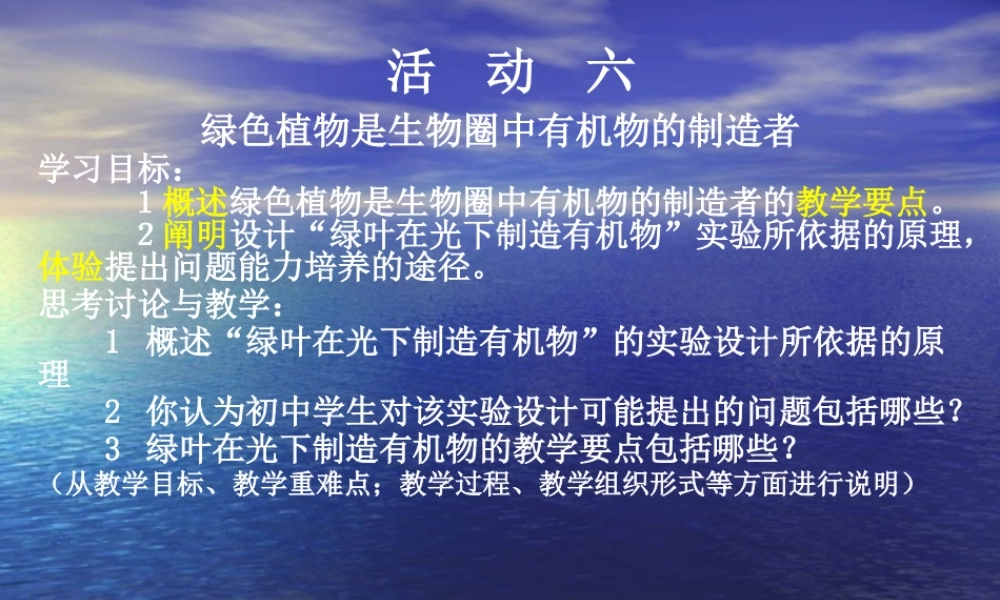 活　动　六

绿色植物是生物圈中有机物的制造者

学习目标：

1 概述绿色植物是生物圈中有机物的制造者的教学要点。

2 阐明设计“绿叶在光下制造有机物”实验所依据的原理，体验提出问题能力培养的途径。

思考讨论与教学：

1 概述“绿叶在光下制造有机物”的实验设计所依据的原理

2 你认为初中学生对该实验设计可能提出的问题包括哪些？

3 绿叶在光下制造有机物的教学要点包括哪些？

（从教学目标、教学重难点；教学过程、教学组织形式等方面进行说明）